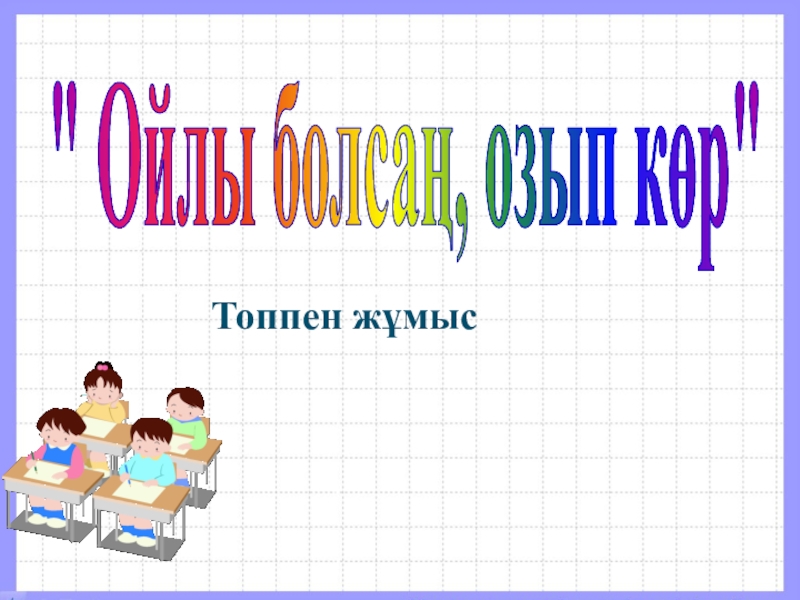 " Ойлы болсаң, озып көр"

Топпен жұмыс